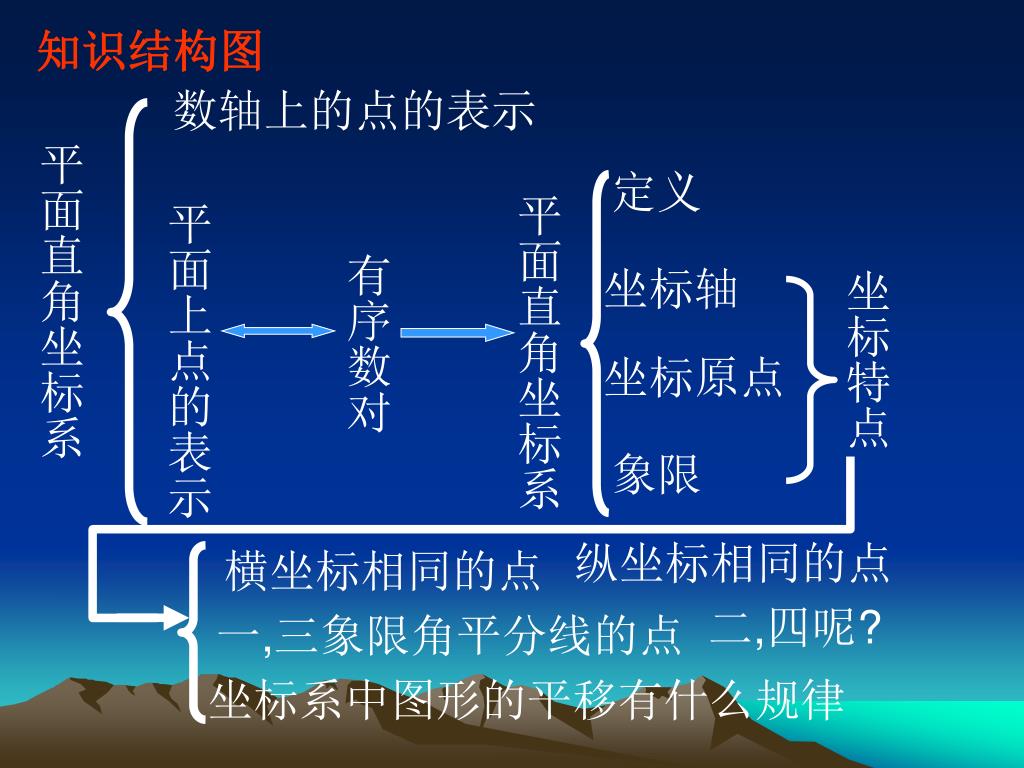 知识结构图

平面直角坐标系

数轴上的点的表示

平面上点的表示

有序数对

平面直角坐标系

定义

坐标轴

坐标原点

象限

坐标特点

横坐标相同的点　纵坐标相同的点

一,三象限角平分线的点　二,四呢?

坐标系中图形的平移有什么规律